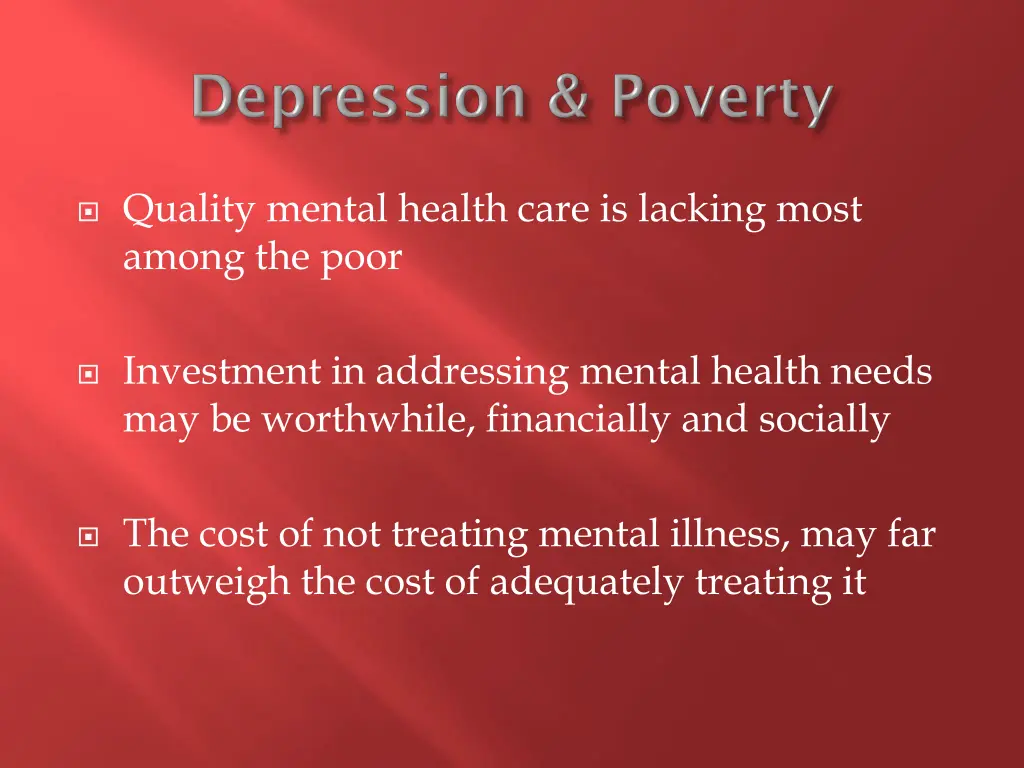 Depression & Poverty

Quality mental health care is lacking most among the poor

Investment in addressing mental health needs may be worthwhile, financially and socially

The cost of not treating mental illness, may far outweigh the cost of adequately treating it